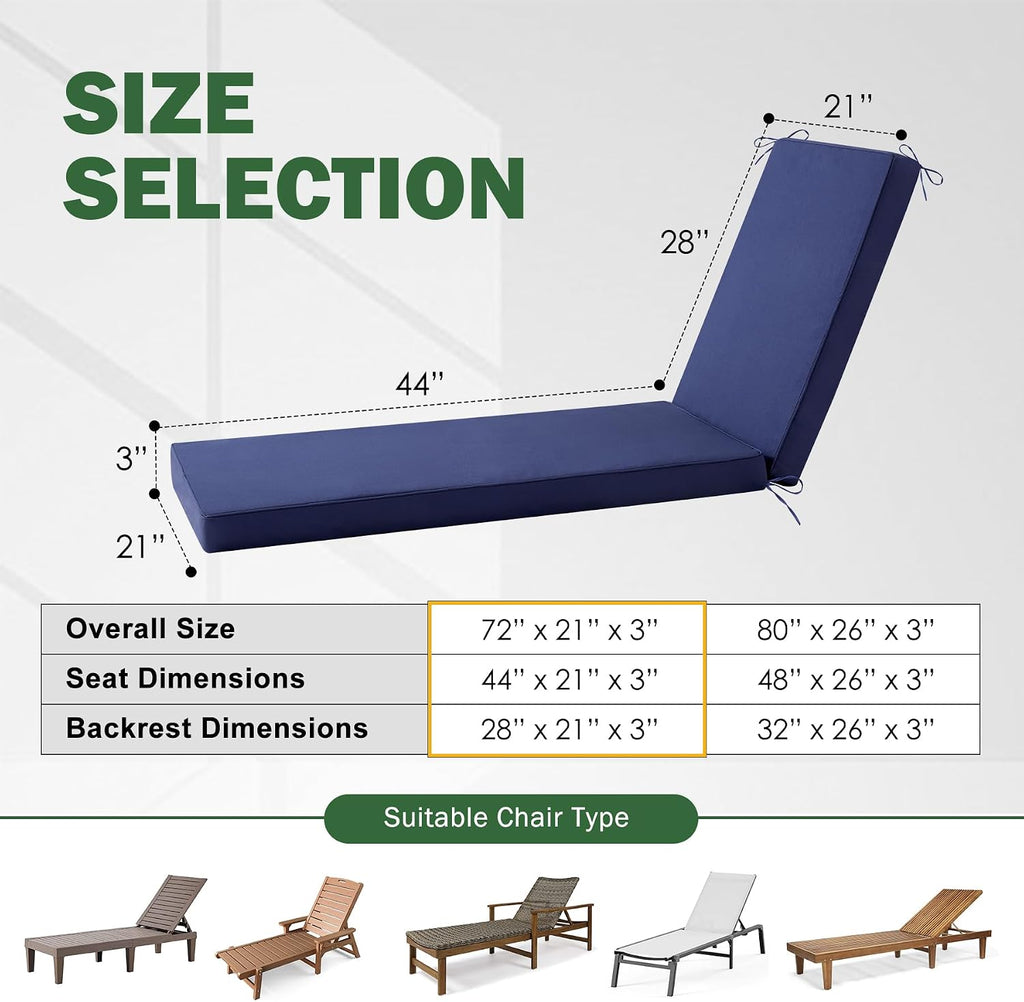 SIZE SELECTION

21''

28''

44''

3''

21''

| Overall Size | 72'' x 21'' x 3'' | 80'' x 26'' x 3'' |
|---|---|---|
| Seat Dimensions | 44'' x 21'' x 3'' | 48'' x 26'' x 3'' |
| Backrest Dimensions | 28'' x 21'' x 3'' | 32'' x 26'' x 3'' |

Suitable Chair Type